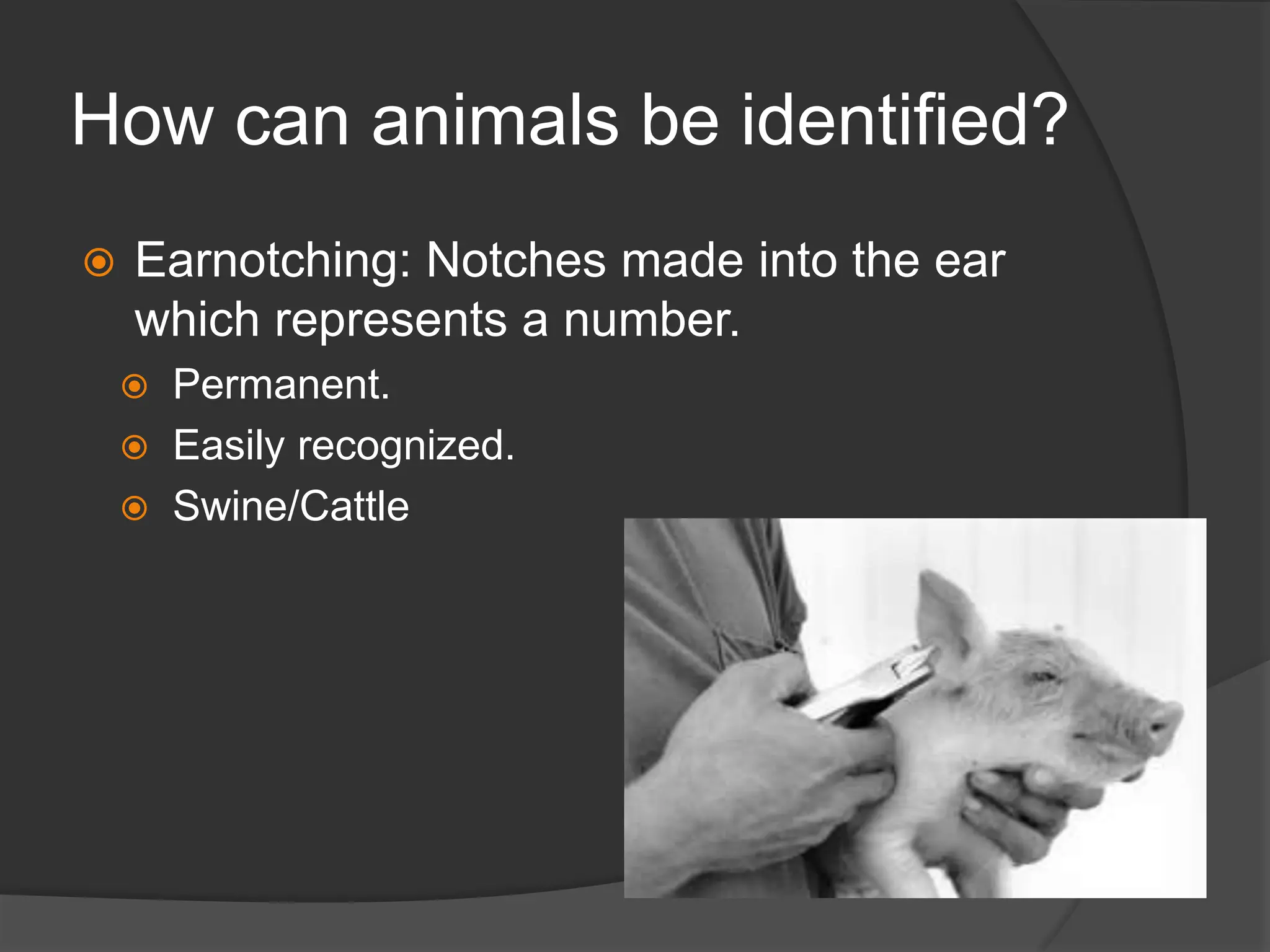 How can animals be identified?

Earnotching: Notches made into the ear which represents a number.

Permanent.

Easily recognized.

Swine/Cattle